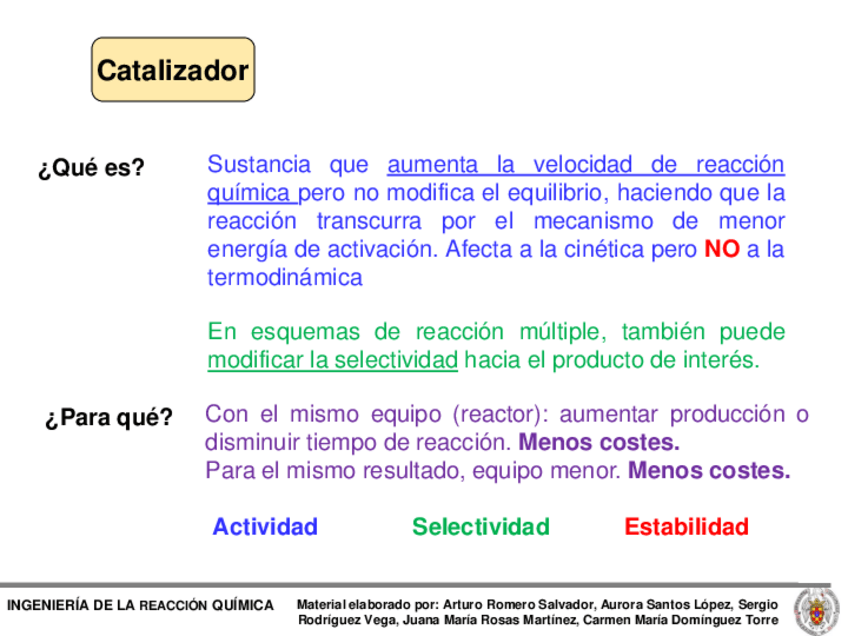 Catalizador

¿Qué es?

Sustancia que aumenta la velocidad de reacción química pero no modifica el equilibrio, haciendo que la reacción transcurra por el mecanismo de menor energía de activación. Afecta a la cinética pero NO a la termodinámica

En esquemas de reacción múltiple, también puede modificar la selectividad hacia el producto de interés.

¿Para qué?

Con el mismo equipo (reactor): aumentar producción o disminuir tiempo de reacción. Menos costes.
Para el mismo resultado, equipo menor. Menos costes.

Actividad Selectividad Estabilidad

INGENIERÍA DE LA REACCIÓN QUÍMICA

Material elaborado por: Arturo Romero Salvador, Aurora Santos López, Sergio Rodríguez Vega, Juana María Rosas Martínez, Carmen María Domínguez Torre